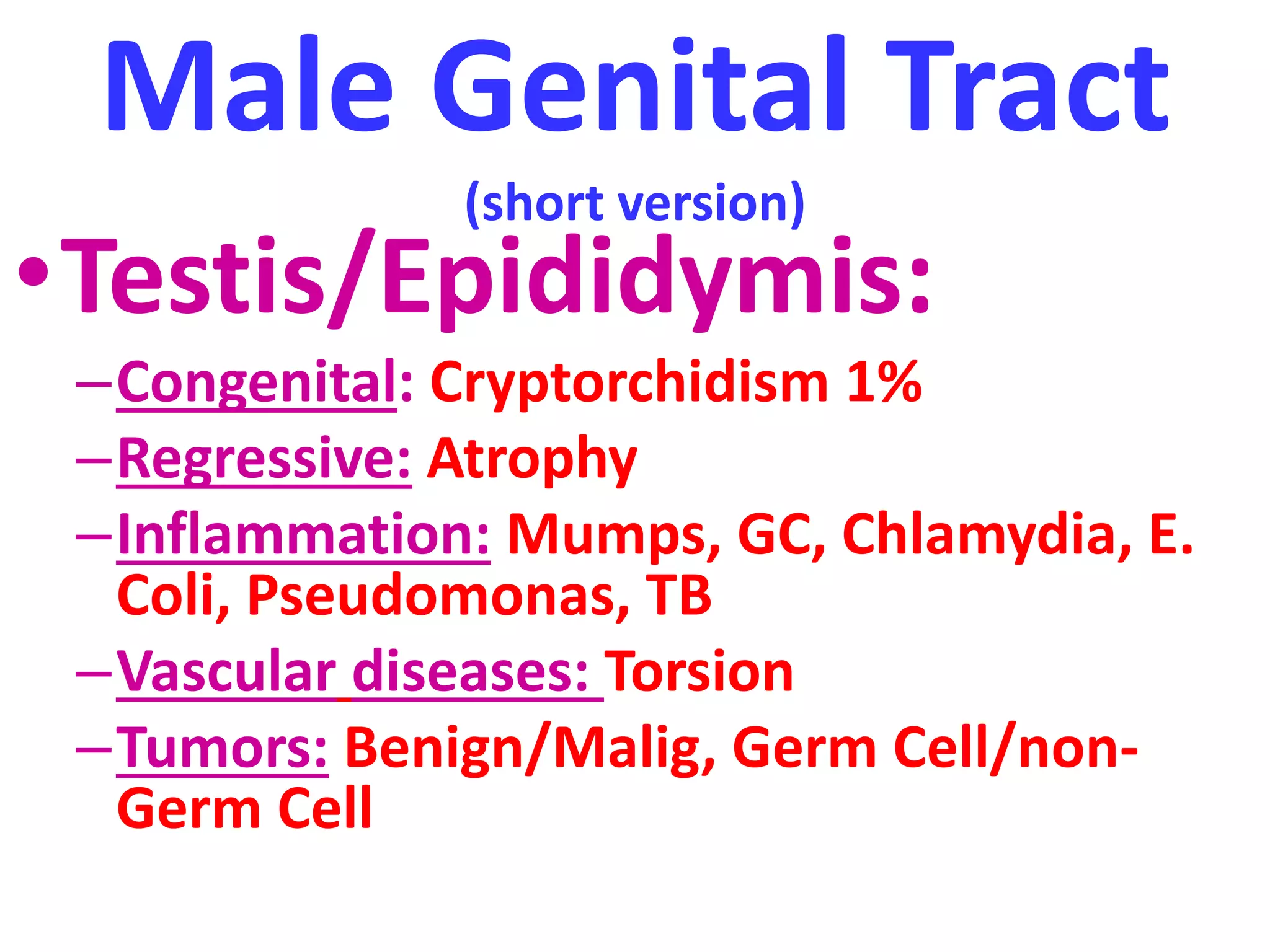 Male Genital Tract

(short version)

• Testis/Epididymis:

– Congenital: Cryptorchidism 1%

– Regressive: Atrophy

– Inflammation: Mumps, GC, Chlamydia, E. Coli, Pseudomonas, TB

– Vascular diseases: Torsion

– Tumors: Benign/Malig, Germ Cell/non-Germ Cell